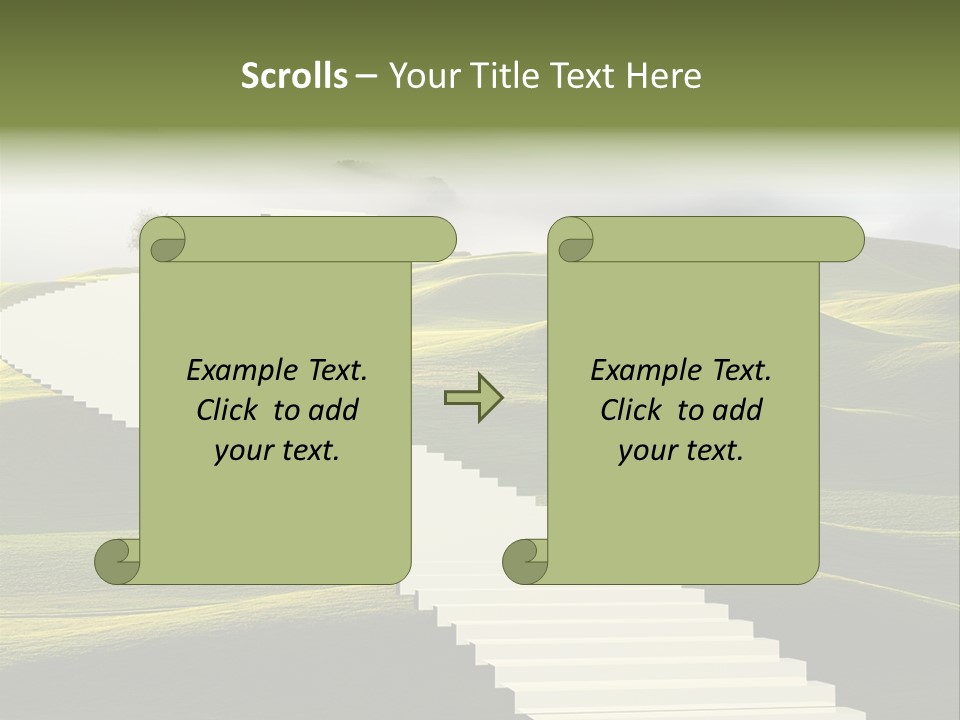 Scrolls – Your Title Text Here

Example Text. Click to add your text.

Example Text. Click to add your text.